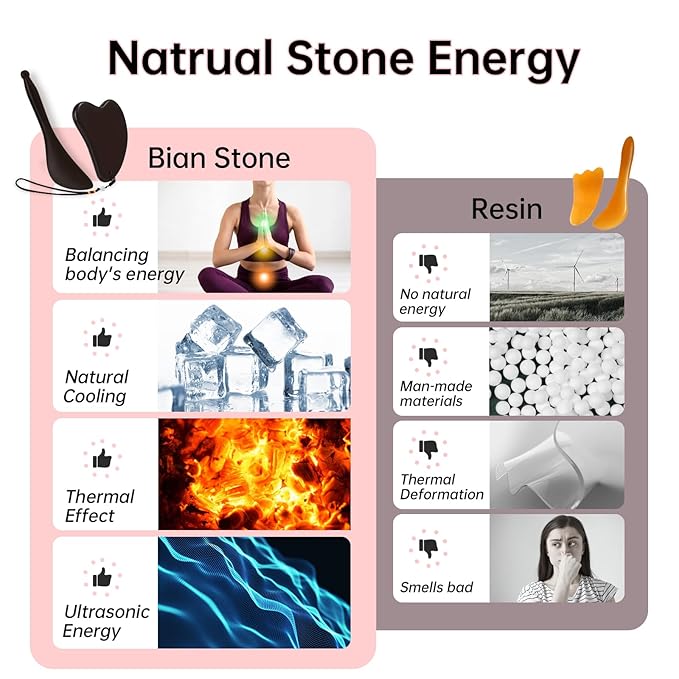 Natrual Stone Energy

Bian Stone

Balancing body's energy

Natural Cooling

Thermal Effect

Ultrasonic Energy

Resin

No natural energy

Man-made materials

Thermal Deformation

Smells bad